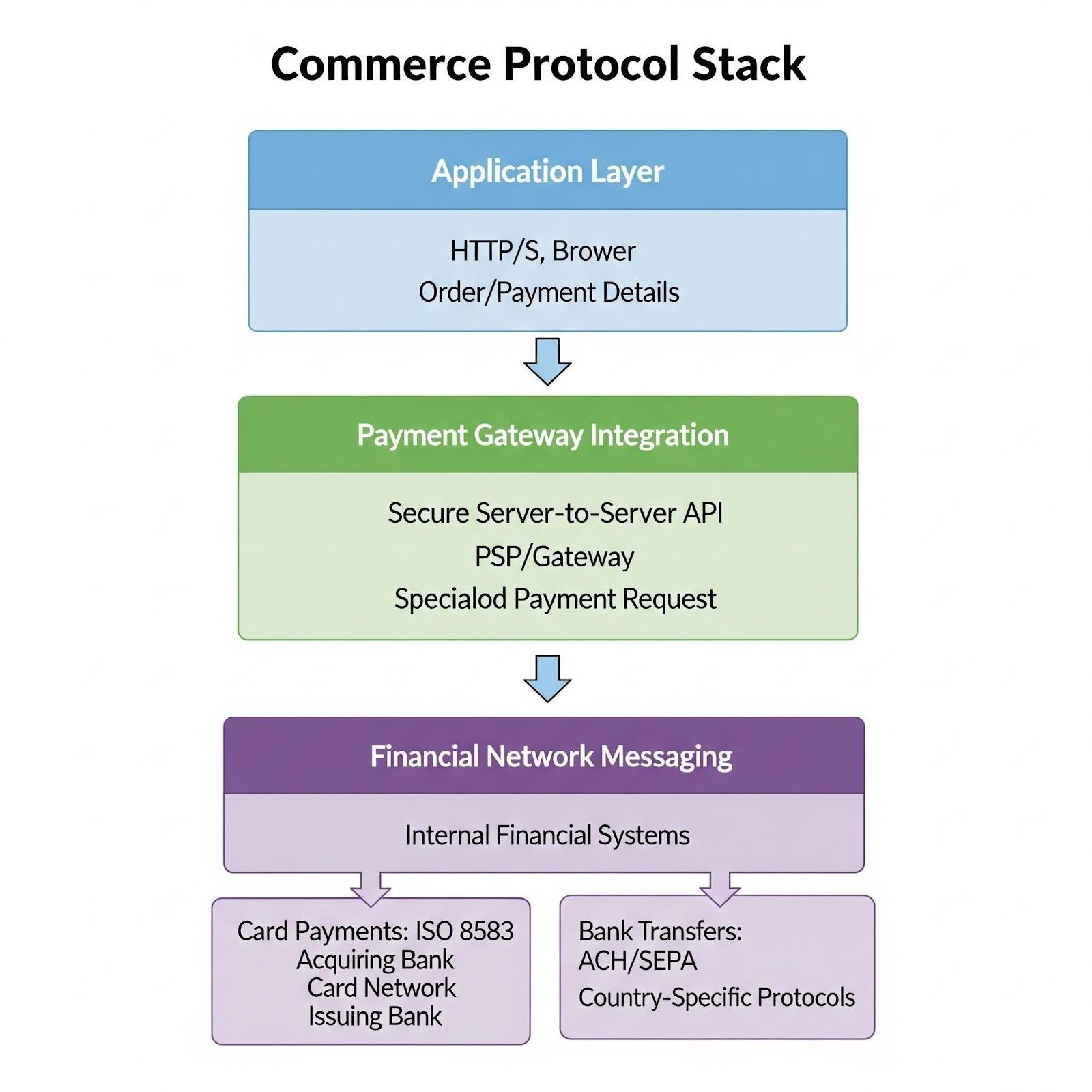 Commerce Protocol Stack

Application Layer

HTTP/S, Brower
Order/Payment Details

Payment Gateway Integration

Secure Server-to-Server API
PSP/Gateway
Specialod Payment Request

Financial Network Messaging

Internal Financial Systems

Card Payments: ISO 8583
Acquiring Bank
Card Network
Issuing Bank

Bank Transfers:
ACH/SEPA
Country-Specific Protocols